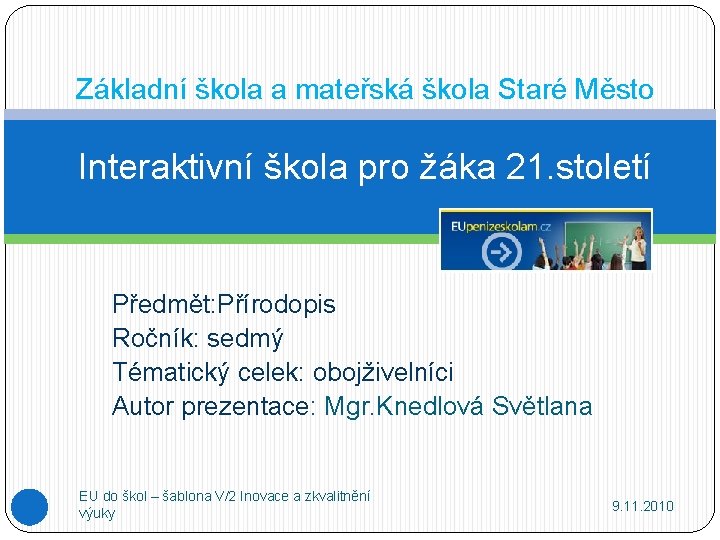 Základní škola a mateřská škola Staré Město

Interaktivní škola pro žáka 21.století

EUpenizeskolam.cz

Předmět:Přírodopis
Ročník: sedmý
Tématický celek: obojživelníci
Autor prezentace: Mgr.Knedlová Světlana

EU do škol – šablona V/2 Inovace a zkvalitnění výuky

9.11.2010